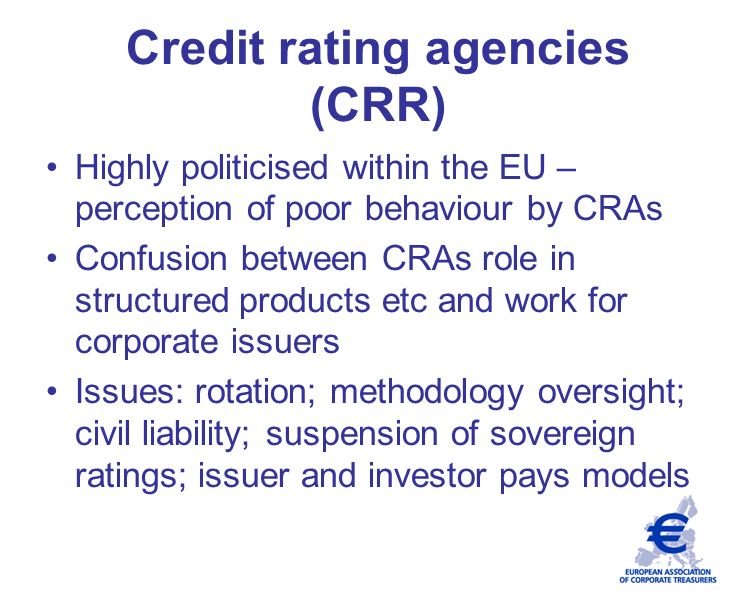 Credit rating agencies (CRR)

• Highly politicised within the EU – perception of poor behaviour by CRAs

• Confusion between CRAs role in structured products etc and work for corporate issuers

• Issues: rotation; methodology oversight; civil liability; suspension of sovereign ratings; issuer and investor pays models

€
EUROPEAN ASSOCIATION OF CORPORATE TREASURERS